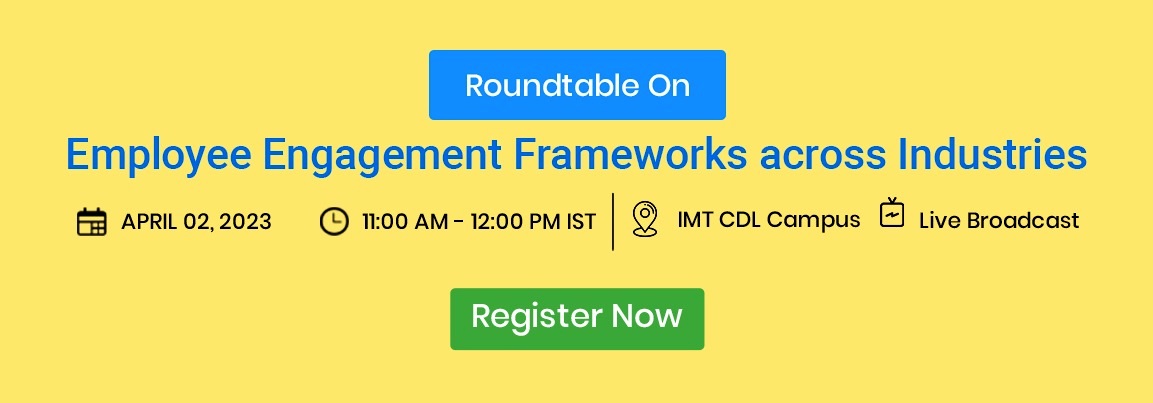 Roundtable On

Employee Engagement Frameworks across Industries

APRIL 02, 2023 11:00 AM - 12:00 PM IST IMT CDL Campus Live Broadcast

Register Now